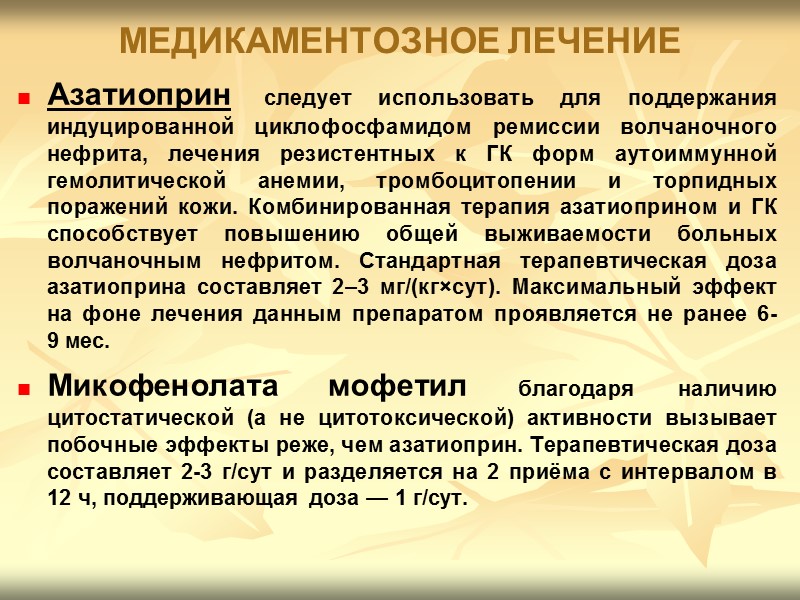 МЕДИКАМЕНТОЗНОЕ ЛЕЧЕНИЕ

Азатиоприн следует использовать для поддержания индуцированной циклофосфамидом ремиссии волчаночного нефрита, лечения резистентных к ГК форм аутоиммунной гемолитической анемии, тромбоцитопении и торпидных поражений кожи. Комбинированная терапия азатиоприном и ГК способствует повышению общей выживаемости больных волчаночным нефритом. Стандартная терапевтическая доза азатиоприна составляет 2–3 мг/(кг×сут). Максимальный эффект на фоне лечения данным препаратом проявляется не ранее 6-9 мес.

Микофенолата мофетил благодаря наличию цитостатической (а не цитотоксической) активности вызывает побочные эффекты реже, чем азатиоприн. Терапевтическая доза составляет 2-3 г/сут и разделяется на 2 приёма с интервалом в 12 ч, поддерживающая доза — 1 г/сут.